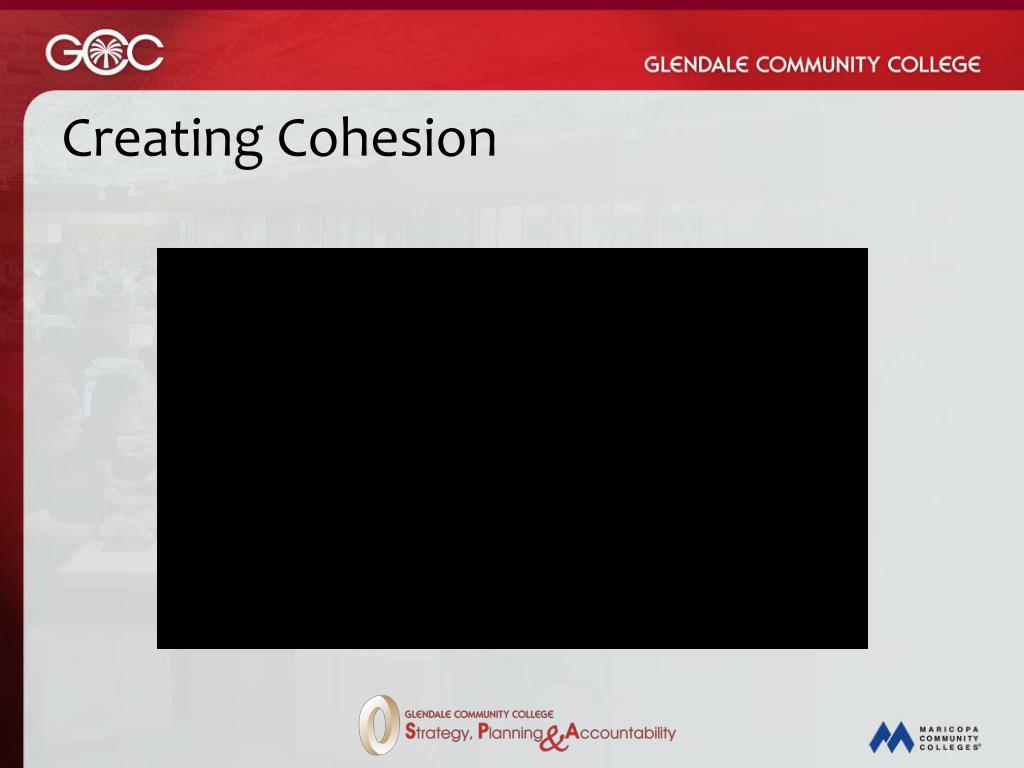 GCC

GLENDALE COMMUNITY COLLEGE

Creating Cohesion

GLENDALE COMMUNITY COLLEGE
Strategy, Planning & Accountability

MARICOPA COMMUNITY COLLEGES